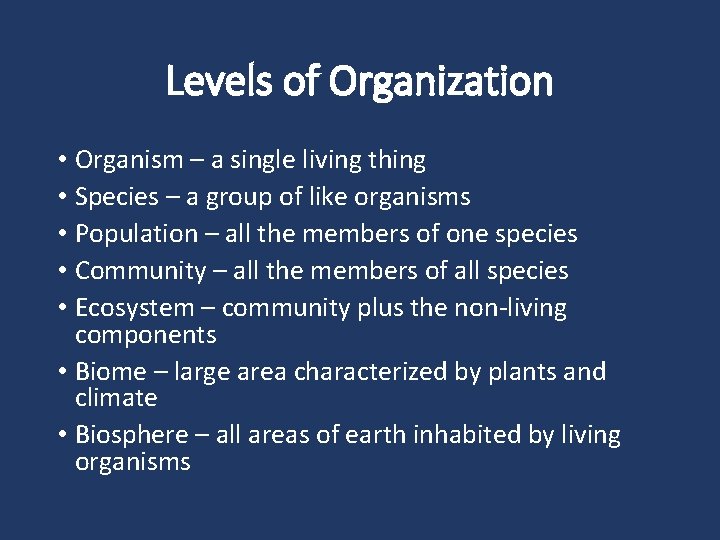 Levels of Organization

• Organism – a single living thing
• Species – a group of like organisms
• Population – all the members of one species
• Community – all the members of all species
• Ecosystem – community plus the non-living components
• Biome – large area characterized by plants and climate
• Biosphere – all areas of earth inhabited by living organisms